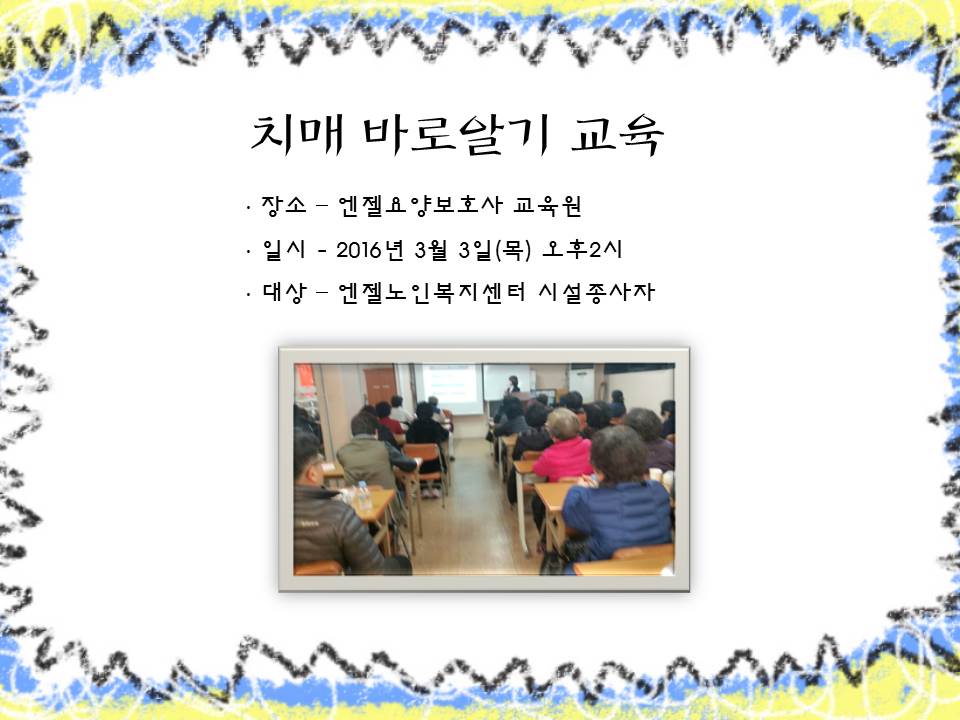 치매 바로알기 교육

· 장소 – 엔젤요양보호사 교육원

· 일시 - 2016년 3월 3일(목) 오후2시

· 대상 – 엔젤노인복지센터 시설종사자